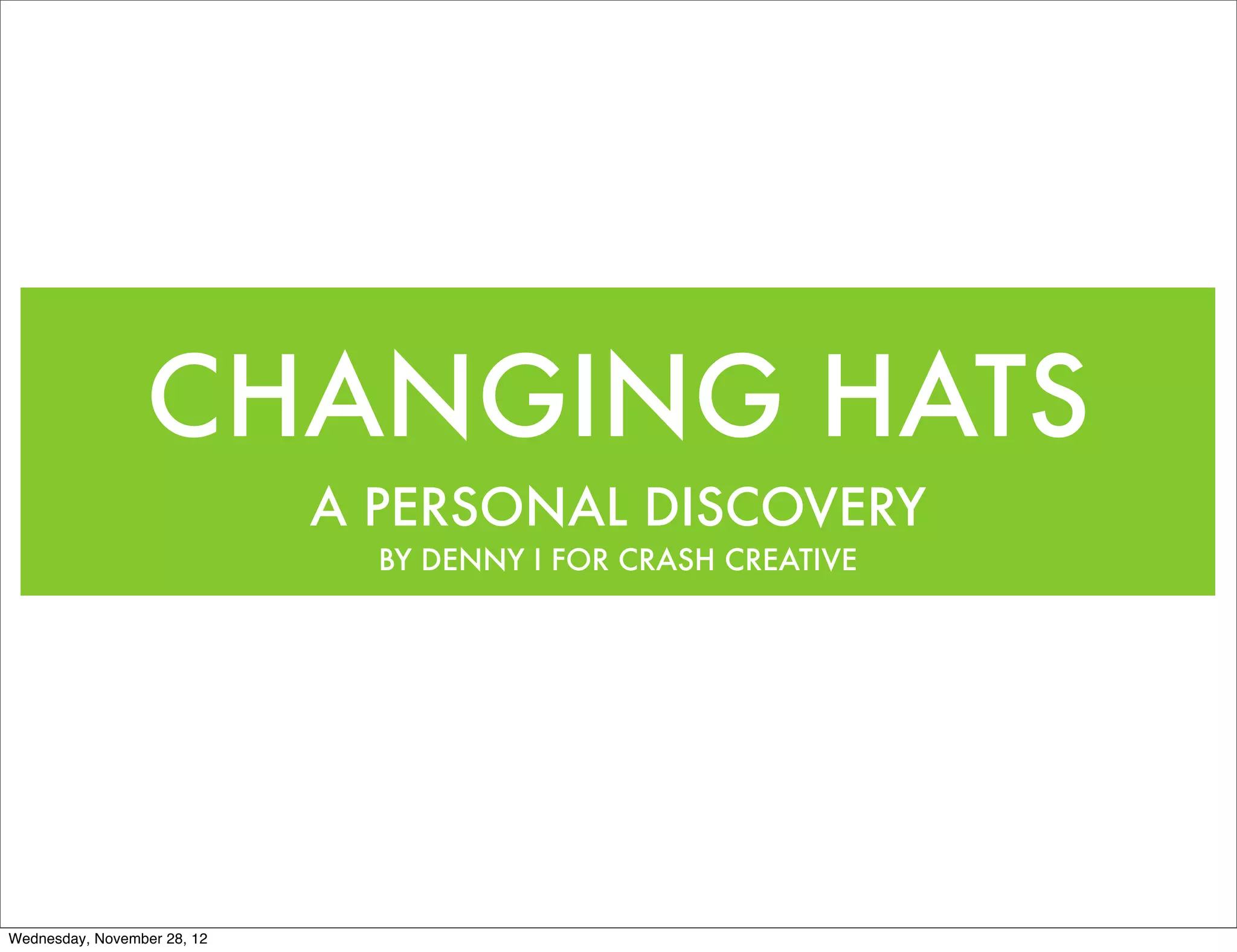 CHANGING HATS

A PERSONAL DISCOVERY

BY DENNY I FOR CRASH CREATIVE

Wednesday, November 28, 12